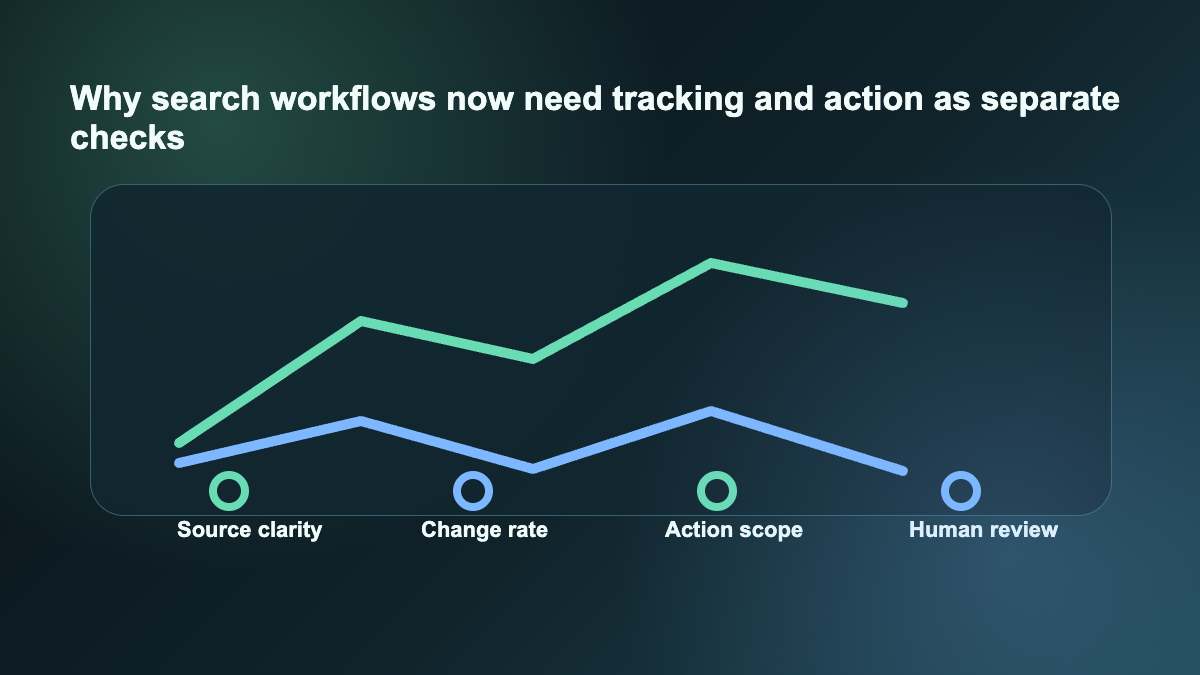 Why search workflows now need tracking and action as separate checks

Source clarity
Change rate
Action scope
Human review